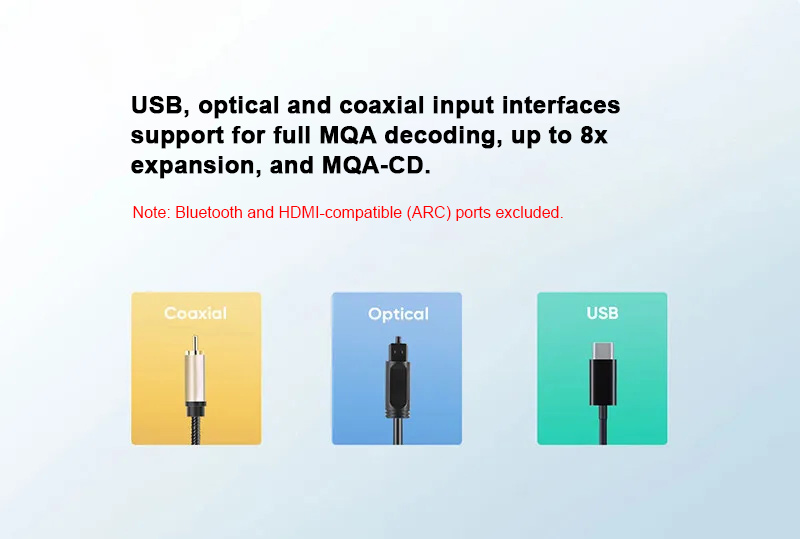 USB, optical and coaxial input interfaces support for full MQA decoding, up to 8x expansion, and MQA-CD.

Note: Bluetooth and HDMI-compatible (ARC) ports excluded.

Coaxial

Optical

USB